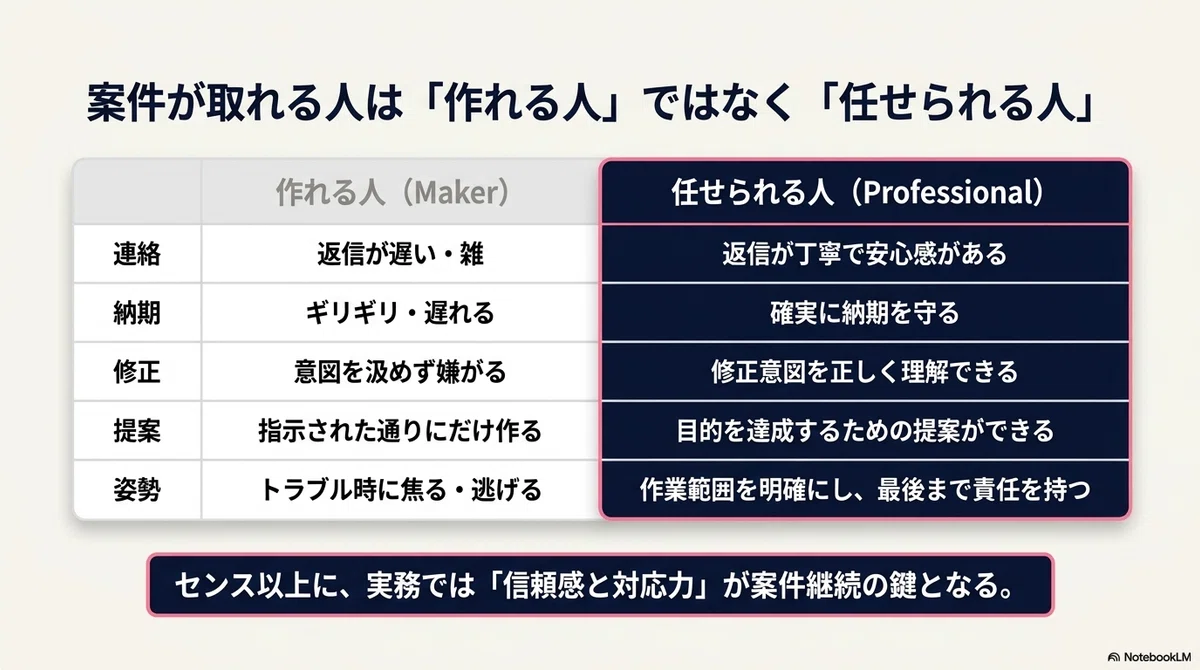 案件が取れる人は「作れる人」ではなく「任せられる人」

| | 作れる人（Maker） | 任せられる人（Professional） |
|---|---|---|
| 連絡 | 返信が遅い・雑 | 返信が丁寧で安心感がある |
| 納期 | ギリギリ・遅れる | 確実に納期を守る |
| 修正 | 意図を汲めず嫌がる | 修正意図を正しく理解できる |
| 提案 | 指示された通りにだけ作る | 目的を達成するための提案ができる |
| 姿勢 | トラブル時に焦る・逃げる | 作業範囲を明確にし、最後まで責任を持つ |

センス以上に、実務では「信頼感と対応力」が案件継続の鍵となる。

NotebookLM